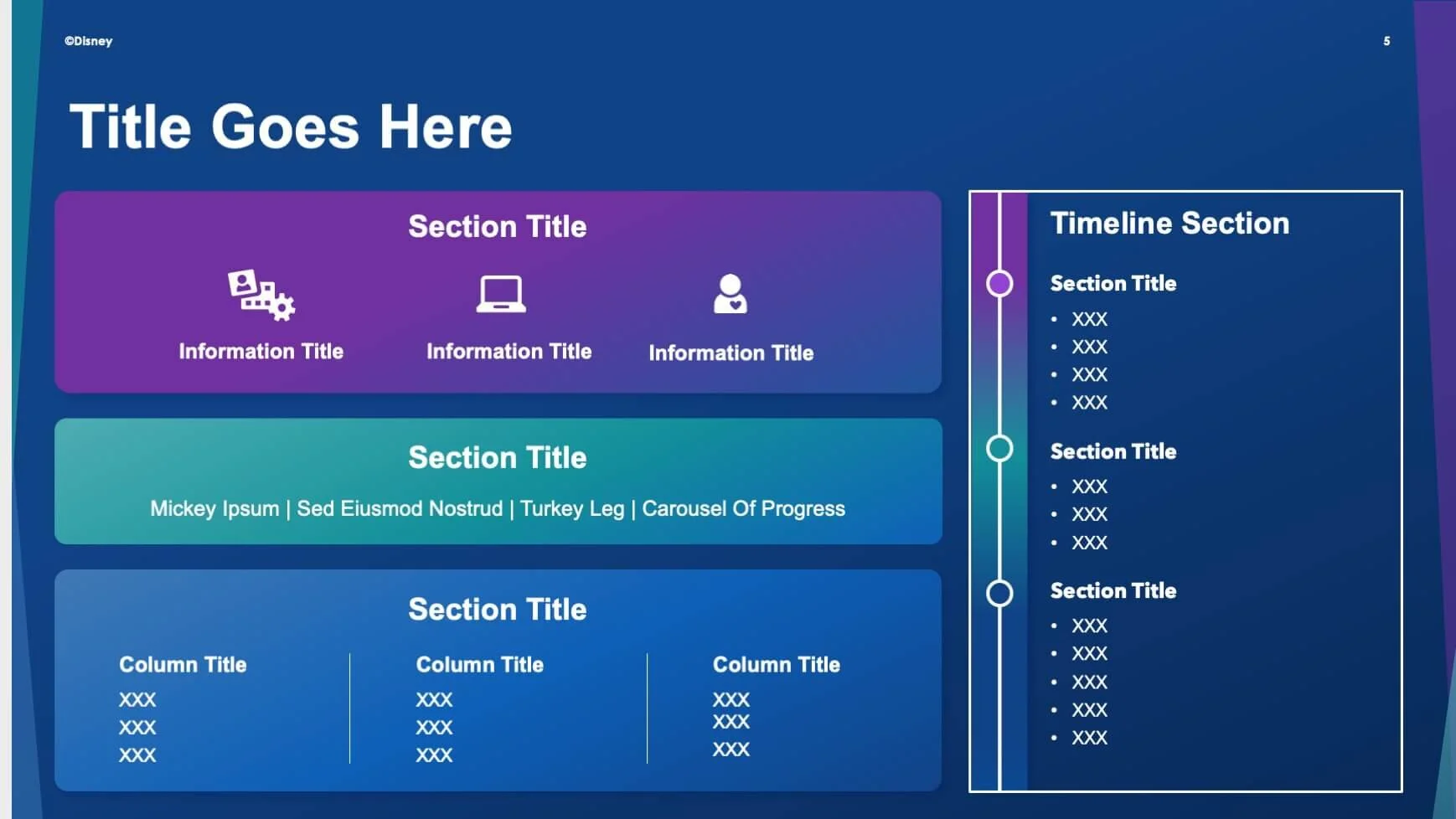 ©Disney

5

Title Goes Here

Section Title

Information Title

Information Title

Information Title

Section Title

Mickey Ipsum | Sed Eiusmod Nostrud | Turkey Leg | Carousel Of Progress

Section Title

Column Title
XXX
XXX
XXX

Column Title
XXX
XXX
XXX

Column Title
XXX
XXX
XXX

Timeline Section

Section Title
• XXX
• XXX
• XXX
• XXX

Section Title
• XXX
• XXX
• XXX

Section Title
• XXX
• XXX
• XXX
• XXX
• XXX